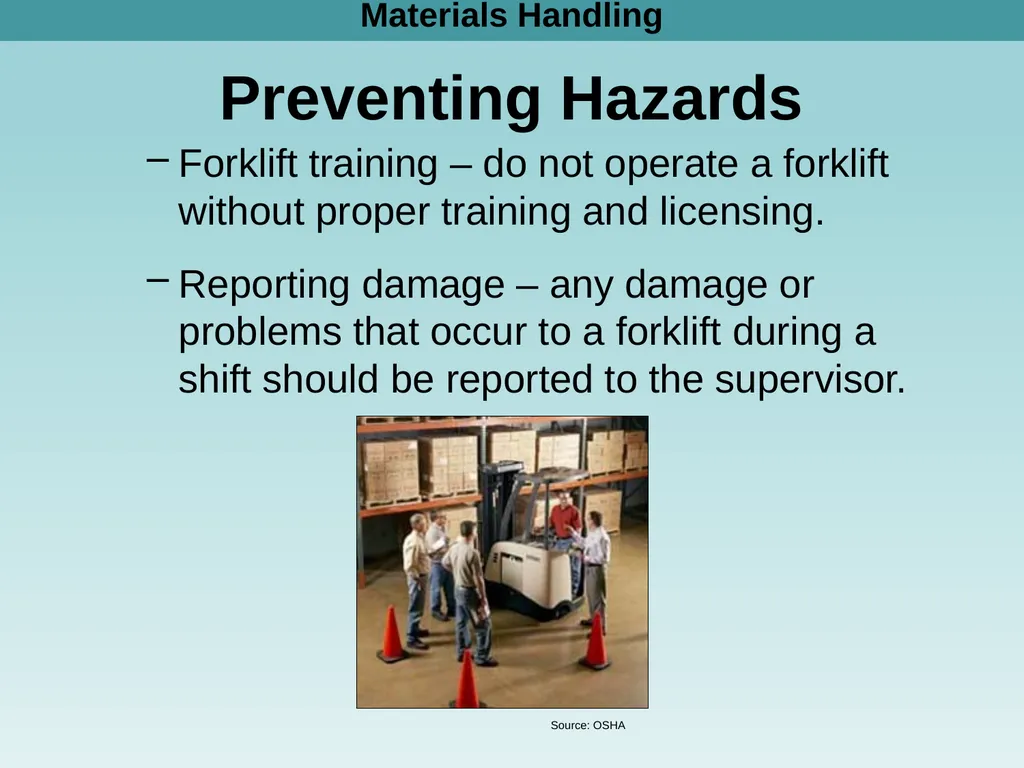 Materials Handling

Preventing Hazards

– Forklift training – do not operate a forklift without proper training and licensing.

– Reporting damage – any damage or problems that occur to a forklift during a shift should be reported to the supervisor.

Source: OSHA